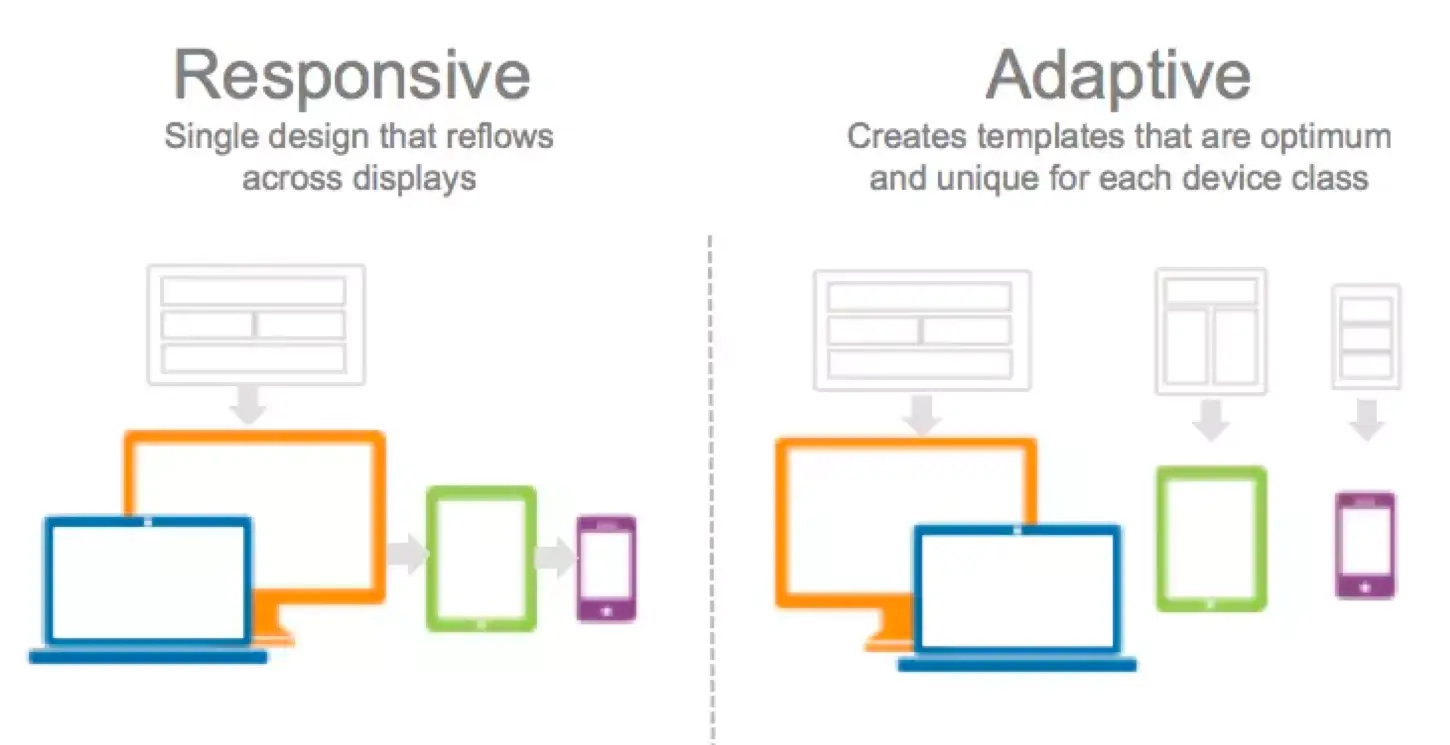 Responsive
Single design that reflows across displays

Adaptive
Creates templates that are optimum and unique for each device class